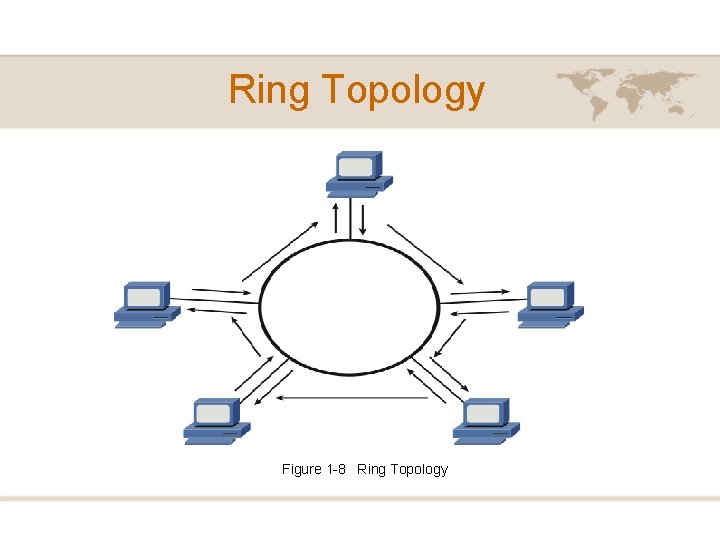 Ring Topology

Figure 1-8 Ring Topology